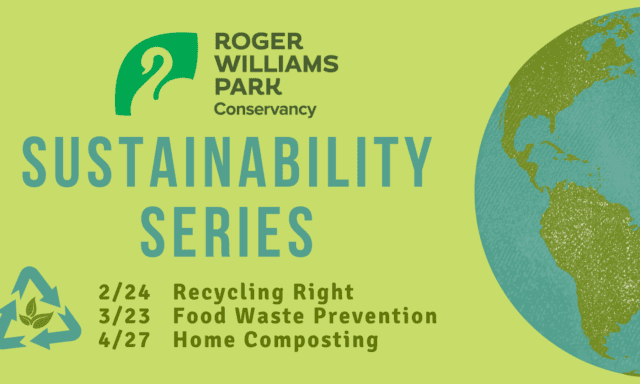 ROGER WILLIAMS PARK
Conservancy

SUSTAINABILITY SERIES

2/24 Recycling Right
3/23 Food Waste Prevention
4/27 Home Composting